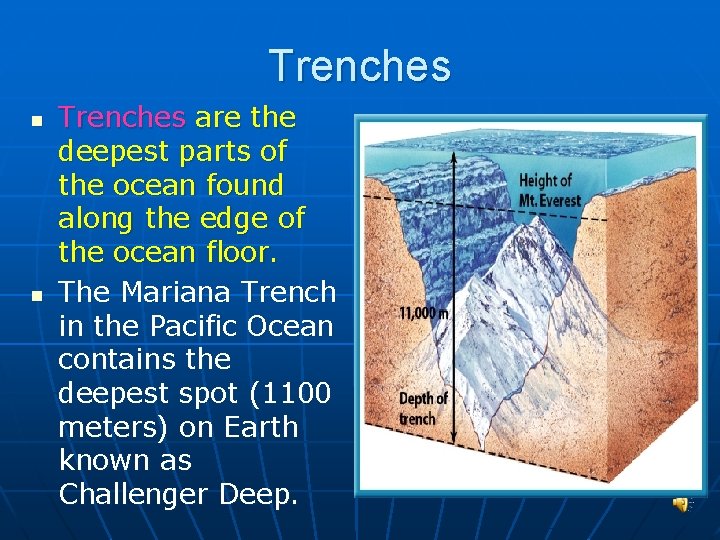 Trenches

- Trenches are the deepest parts of the ocean found along the edge of the ocean floor.
- The Mariana Trench in the Pacific Ocean contains the deepest spot (1100 meters) on Earth known as Challenger Deep.

Height of Mt. Everest

11,000 m

Depth of trench